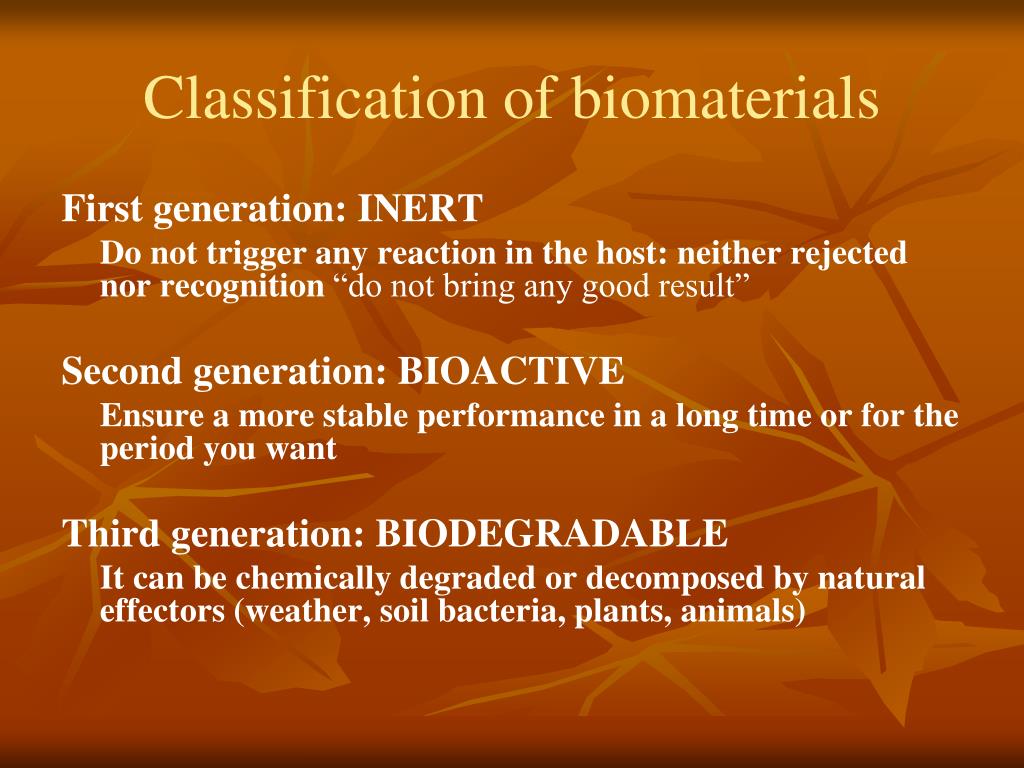 Classification of biomaterials

First generation: INERT

Do not trigger any reaction in the host: neither rejected nor recognition “do not bring any good result”

Second generation: BIOACTIVE

Ensure a more stable performance in a long time or for the period you want

Third generation: BIODEGRADABLE

It can be chemically degraded or decomposed by natural effectors (weather, soil bacteria, plants, animals)